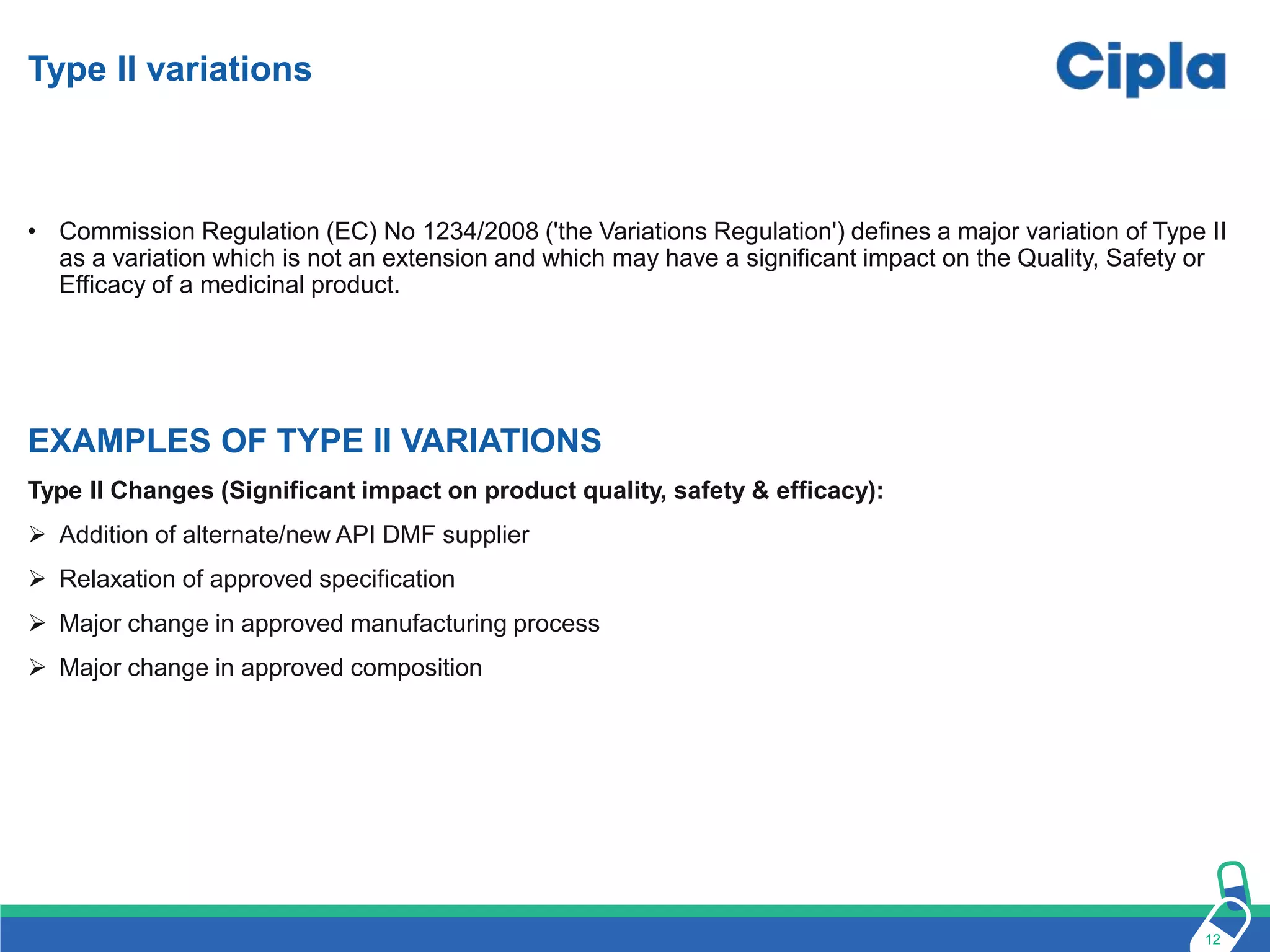 Type II variations

Cipla

• Commission Regulation (EC) No 1234/2008 ('the Variations Regulation') defines a major variation of Type II as a variation which is not an extension and which may have a significant impact on the Quality, Safety or Efficacy of a medicinal product.

EXAMPLES OF TYPE II VARIATIONS

Type II Changes (Significant impact on product quality, safety & efficacy):

➢ Addition of alternate/new API DMF supplier

➢ Relaxation of approved specification

➢ Major change in approved manufacturing process

➢ Major change in approved composition

12